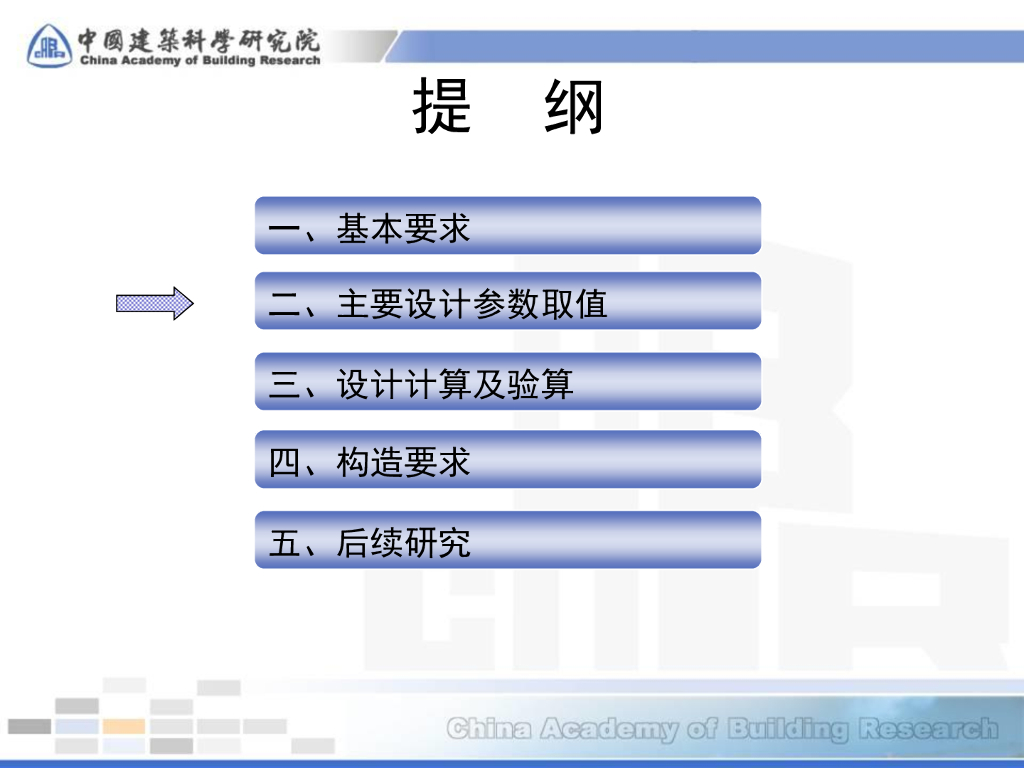 中國建築科學研究院
China Academy of Building Research

提 纲

一、基本要求

二、主要设计参数取值

三、设计计算及验算

四、构造要求

五、后续研究

China Academy of Building Research